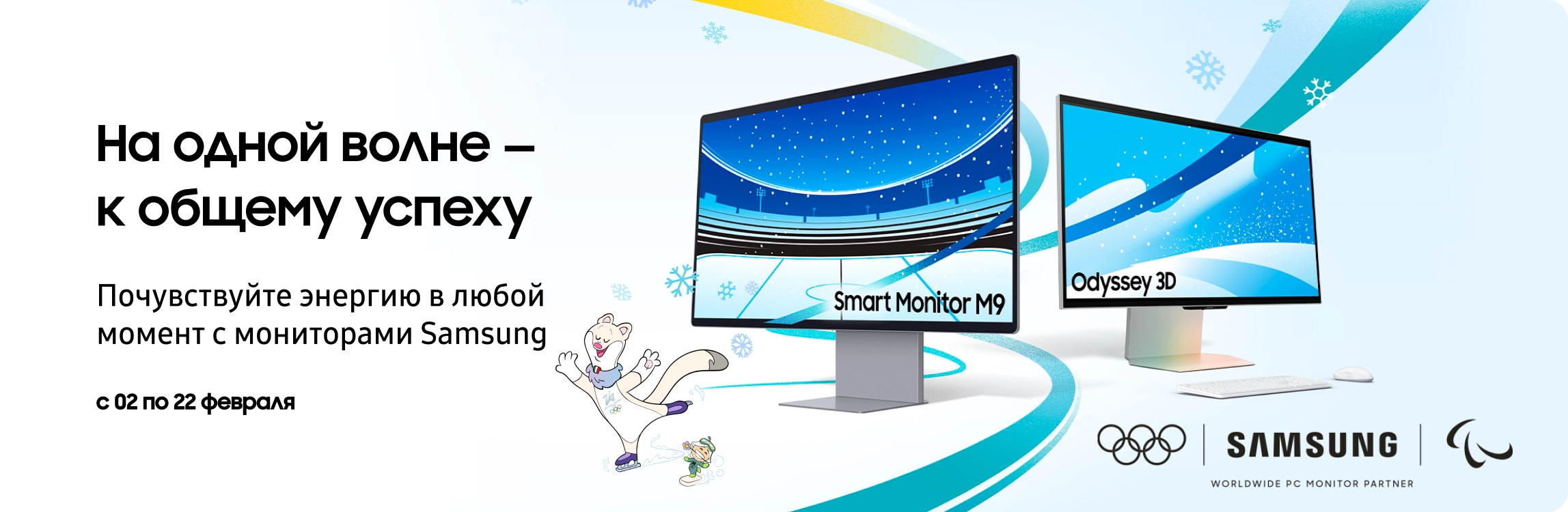 На одной волне –
к общему успеху

Почувствуйте энергию в любой момент с мониторами Samsung

с 02 по 22 февраля

Smart Monitor M9

Odyssey 3D

SAMSUNG

WORLDWIDE PC MONITOR PARTNER